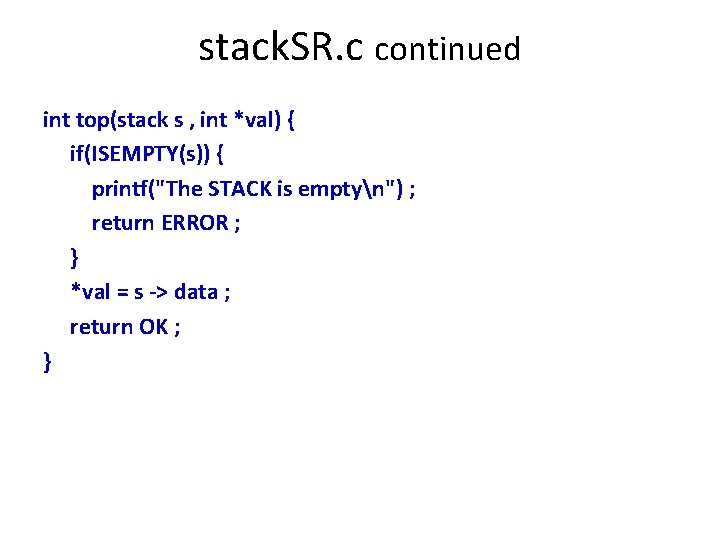 stackSR.c continued

int top(stack s , int *val) {
  if(ISEMPTY(s)) {
    printf("The STACK is empty\n") ;
    return ERROR ;
  }
  *val = s -> data ;
  return OK ;
}